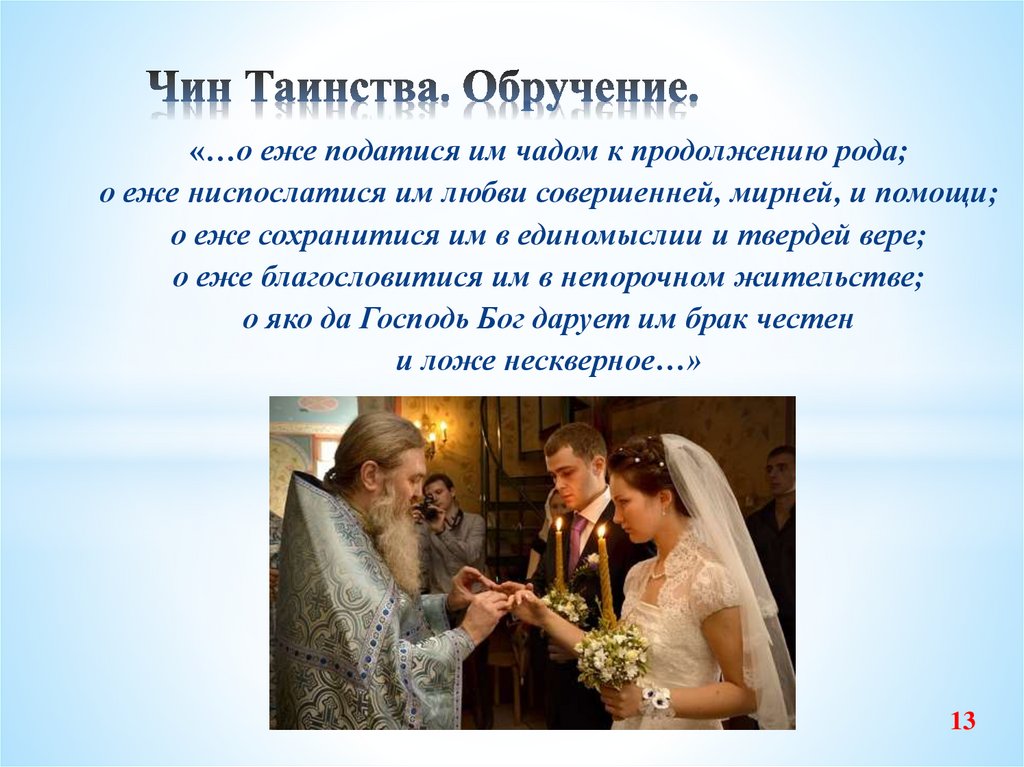 Чин Таинства. Обручение.

«…о еже податися им чадом к продолжению рода;
о еже ниспослатися им любви совершенней, мирней, и помощи;
о еже сохранитися им в единомыслии и твердей вере;
о еже благословитися им в непорочном жительстве;
о яко да Господь Бог дарует им брак честен
и ложе нескверное…»

13